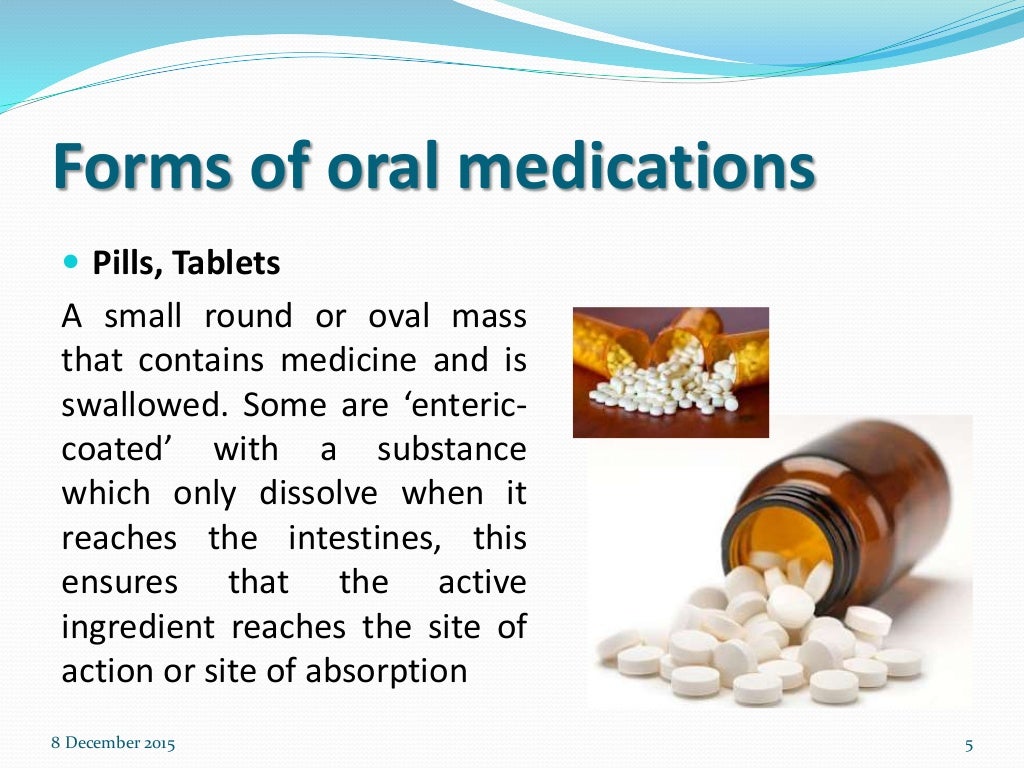 Forms of oral medications

Pills, Tablets

A small round or oval mass that contains medicine and is swallowed. Some are ‘enteric-coated’ with a substance which only dissolve when it reaches the intestines, this ensures that the active ingredient reaches the site of action or site of absorption

8 December 2015

5